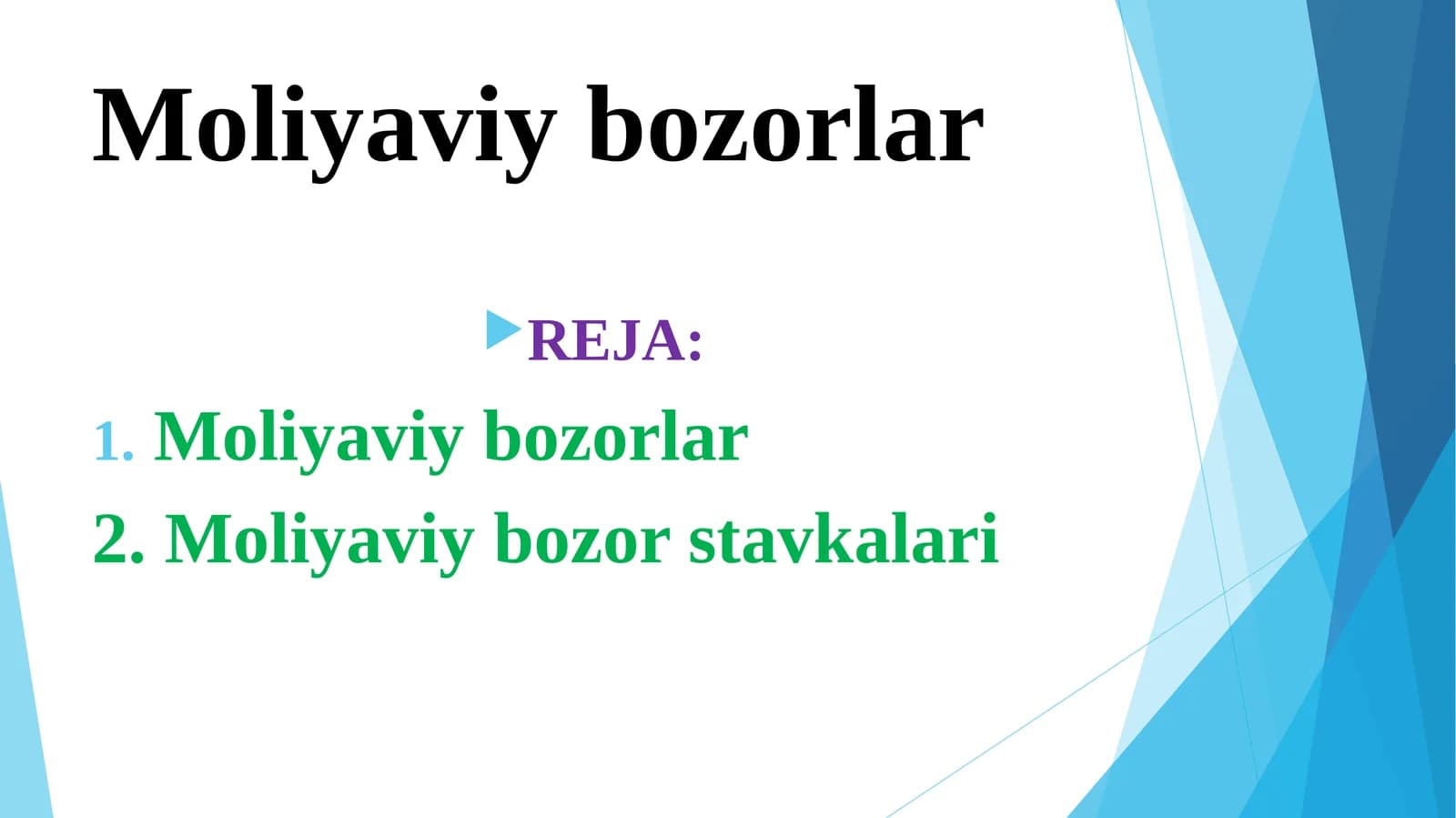 Moliyaviy bozorlar

REJA:

1. Moliyaviy bozorlar

2. Moliyaviy bozor stavkalari